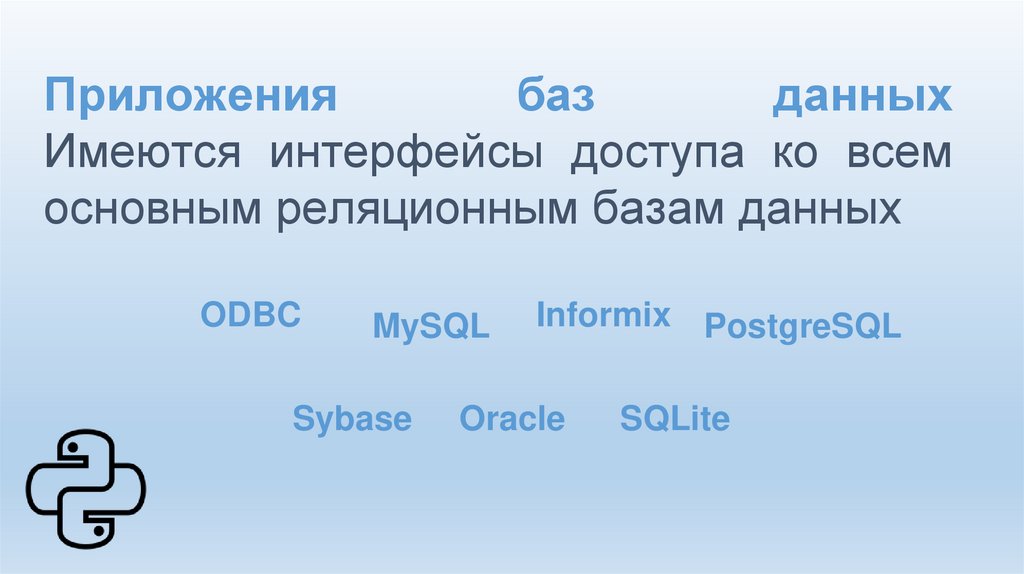 Приложения баз данных
Имеются интерфейсы доступа ко всем основным реляционным базам данных

ODBC MySQL Informix PostgreSQL

Sybase Oracle SQLite